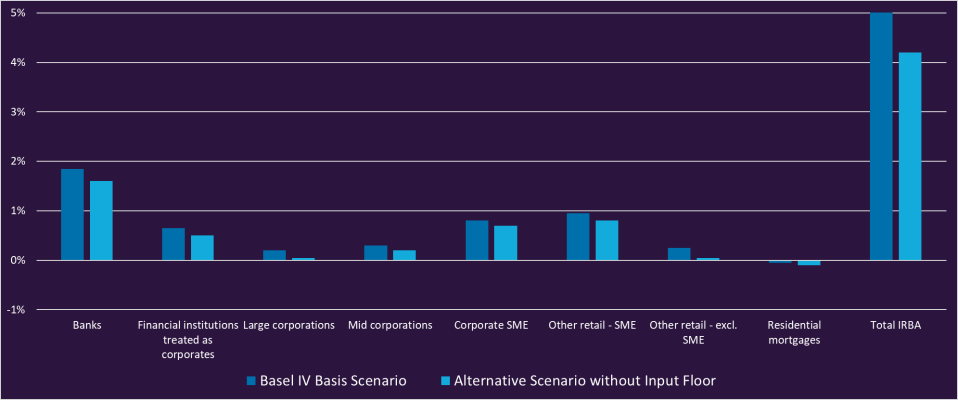 5%
4%
3%
2%
1%
0%
-1%

Banks
Financial institutions treated as corporates
Large corporations
Mid corporations
Corporate SME
Other retail - SME
Other retail - excl. SME
Residential mortgages
Total IRBA

Basel IV Basis Scenario
Alternative Scenario without Input Floor